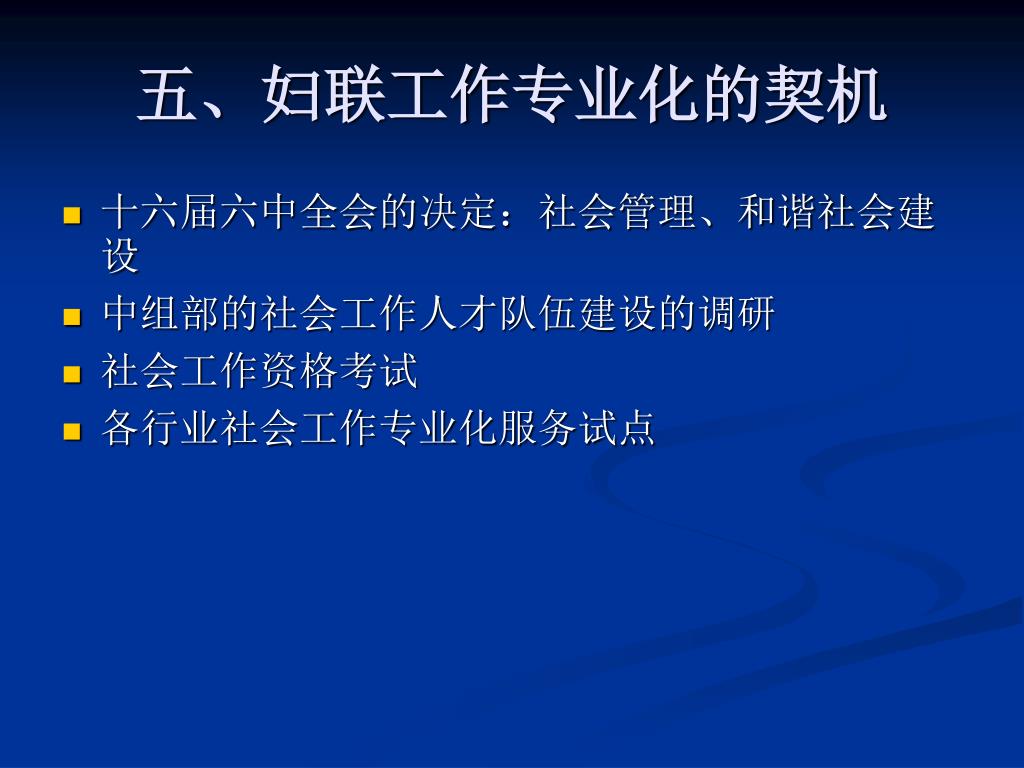 五、妇联工作专业化的契机

- 十六届六中全会的决定：社会管理、和谐社会建设
- 中组部的社会工作人才队伍建设的调研
- 社会工作资格考试
- 各行业社会工作专业化服务试点